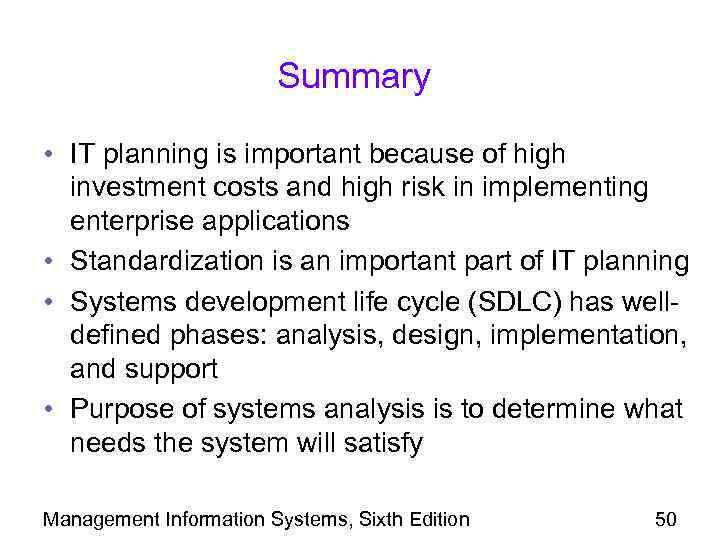 Summary

• IT planning is important because of high investment costs and high risk in implementing enterprise applications
• Standardization is an important part of IT planning
• Systems development life cycle (SDLC) has well-defined phases: analysis, design, implementation, and support
• Purpose of systems analysis is to determine what needs the system will satisfy

Management Information Systems, Sixth Edition

50